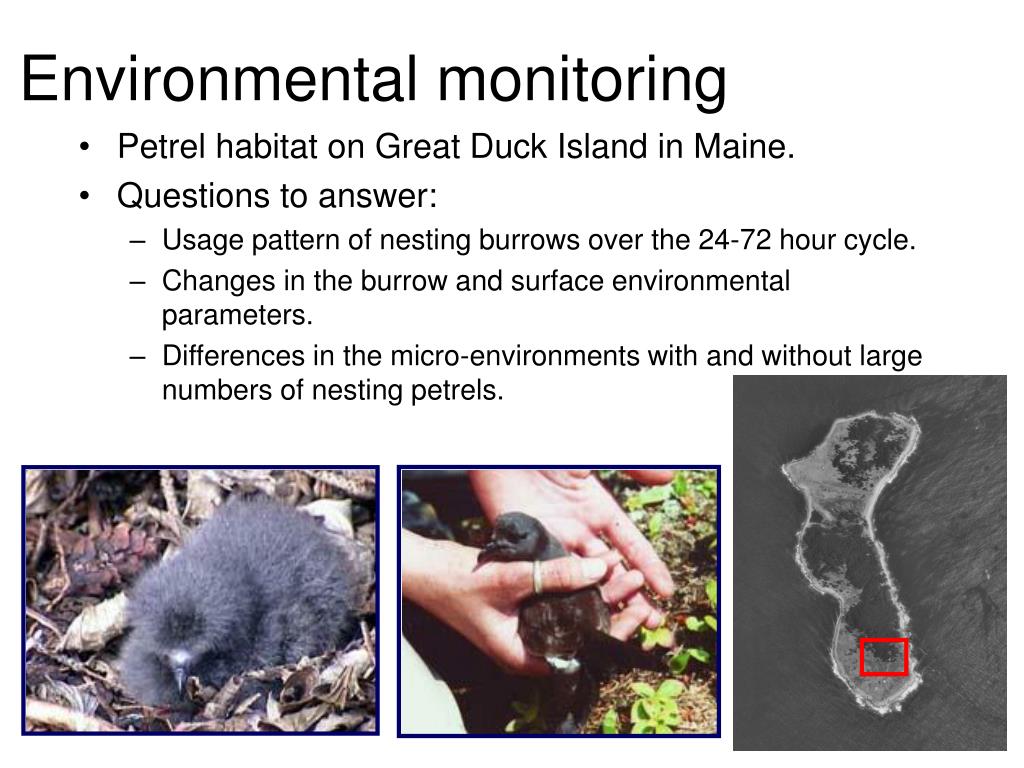 Environmental monitoring

• Petrel habitat on Great Duck Island in Maine.
• Questions to answer:
– Usage pattern of nesting burrows over the 24-72 hour cycle.
– Changes in the burrow and surface environmental parameters.
– Differences in the micro-environments with and without large numbers of nesting petrels.